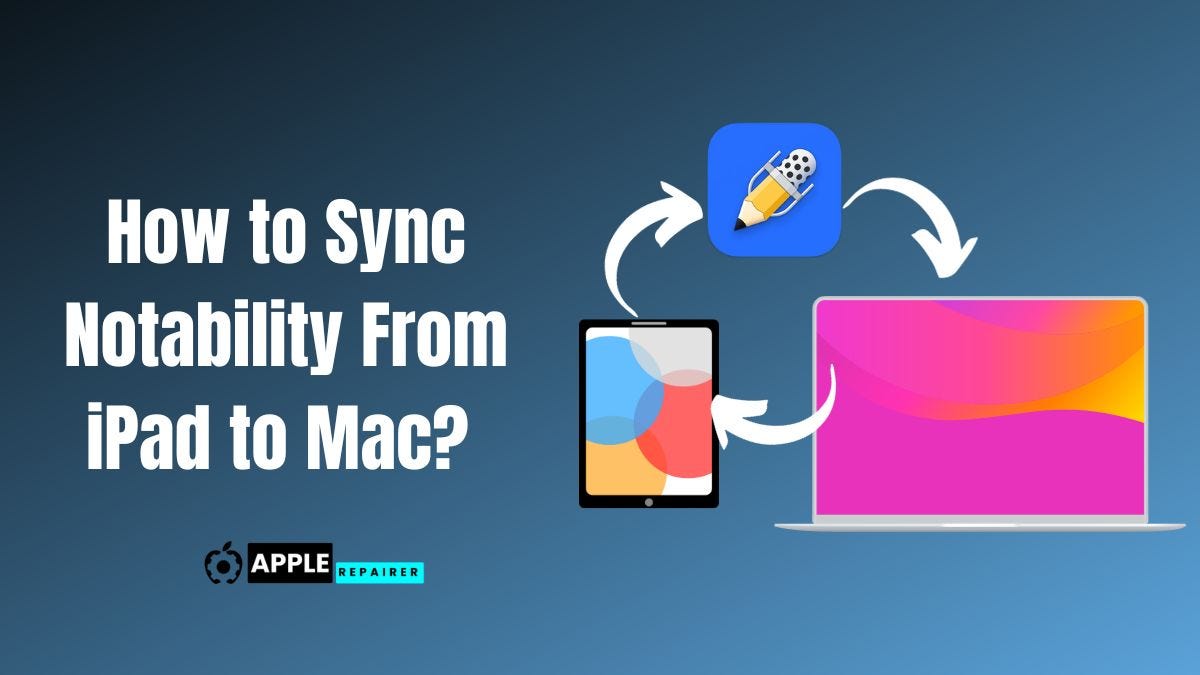 How to Sync Notability From iPad to Mac?

APPLE REPAIRER